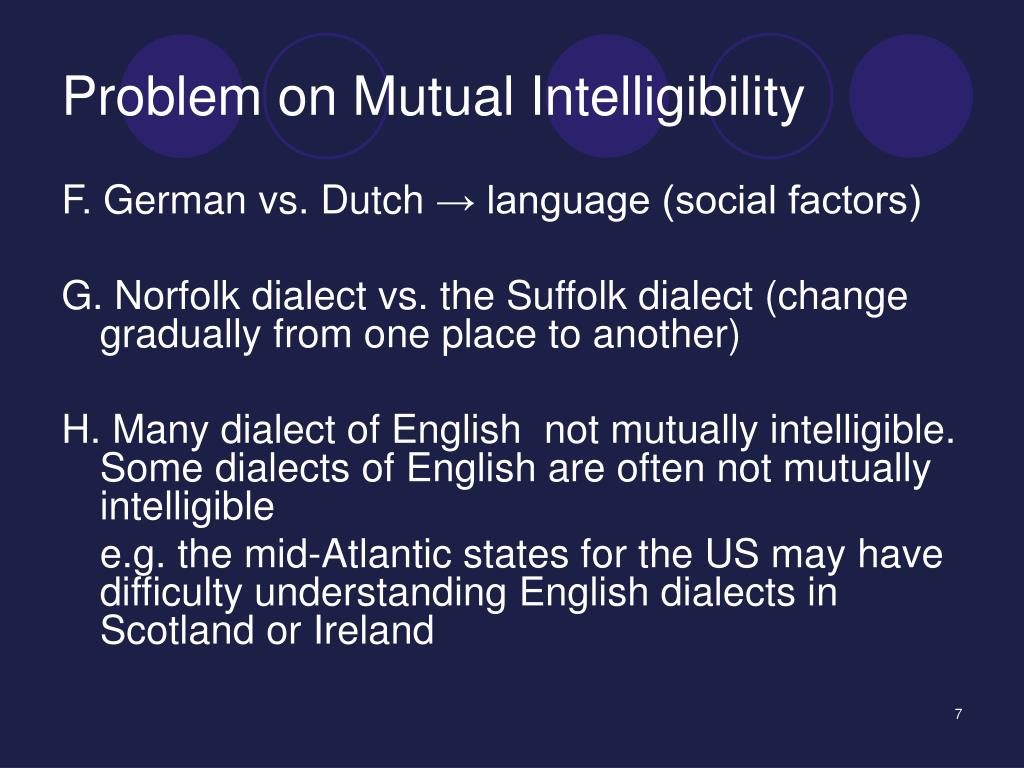 Problem on Mutual Intelligibility

F. German vs. Dutch → language (social factors)

G. Norfolk dialect vs. the Suffolk dialect (change gradually from one place to another)

H. Many dialect of English not mutually intelligible. Some dialects of English are often not mutually intelligible

e.g. the mid-Atlantic states for the US may have difficulty understanding English dialects in Scotland or Ireland

7